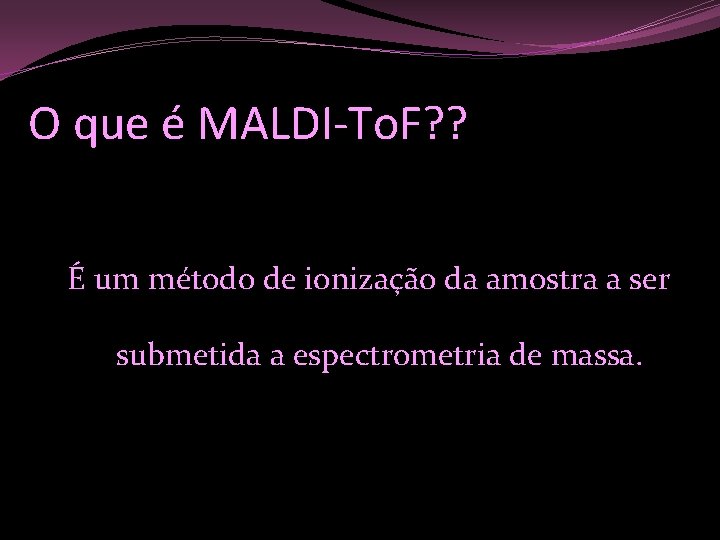 O que é MALDI-ToF??

É um método de ionização da amostra a ser submetida a espectrometria de massa.